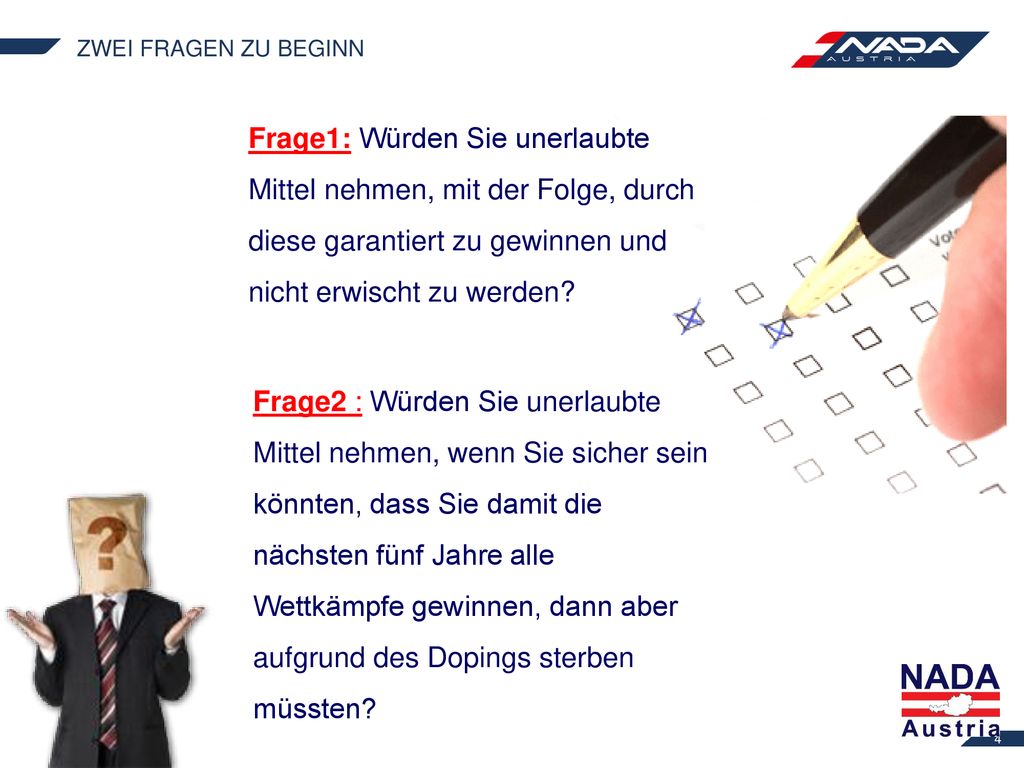 ZWEI FRAGEN ZU BEGINN

NADA
AUSTRIA

Frage1: Würden Sie unerlaubte Mittel nehmen, mit der Folge, durch diese garantiert zu gewinnen und nicht erwischt zu werden?

Frage2 : Würden Sie unerlaubte Mittel nehmen, wenn Sie sicher sein könnten, dass Sie damit die nächsten fünf Jahre alle Wettkämpfe gewinnen, dann aber aufgrund des Dopings sterben müssten?

?

NADA
Austria

4